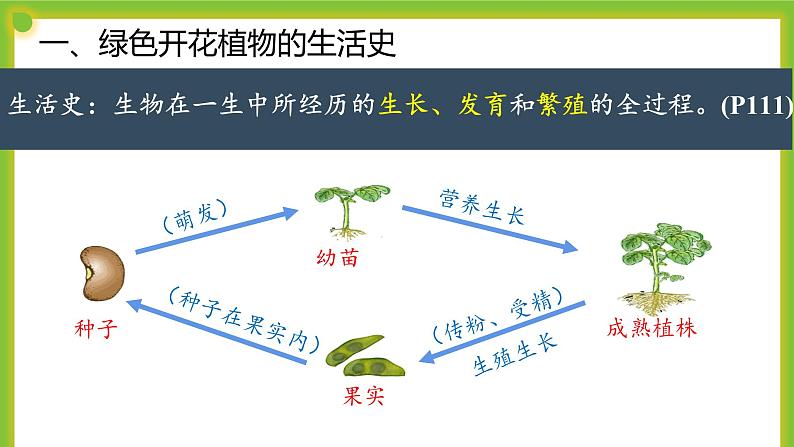 一、绿色开花植物的生活史

生活史：生物在一生中所经历的生长、发育和繁殖的全过程。(P111)

(萌发)

幼苗

营养生长

成熟植株

(传粉、受精)

生殖生长

果实

(种子在果实内)

种子